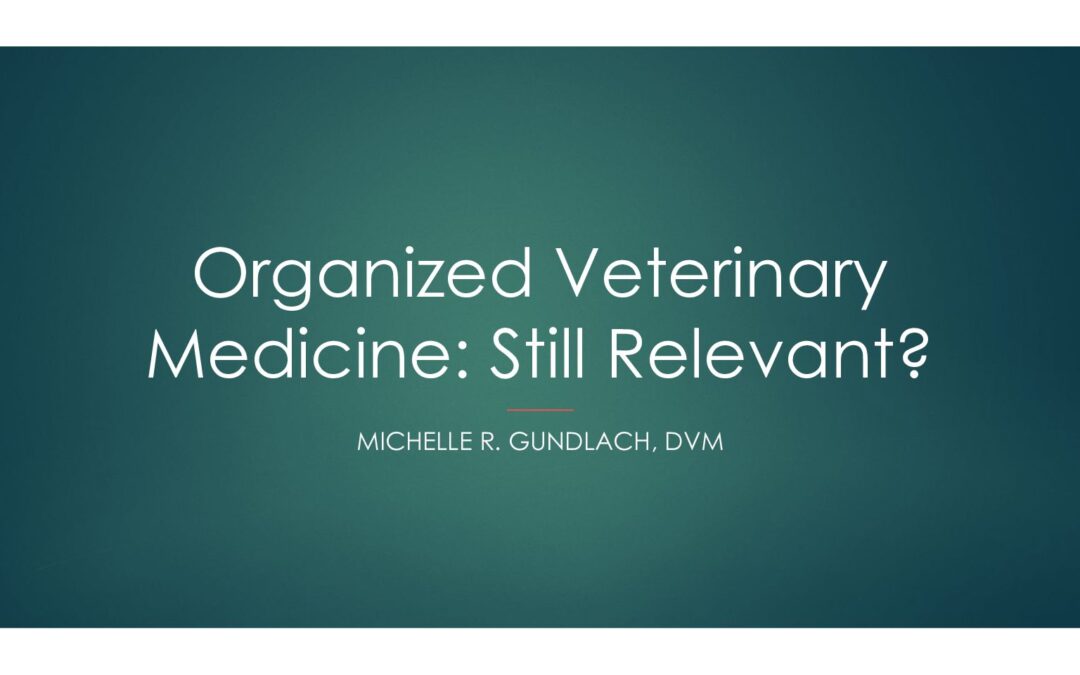 Organized Veterinary Medicine: Still Relevant?

MICHELLE R. GUNDLACH, DVM